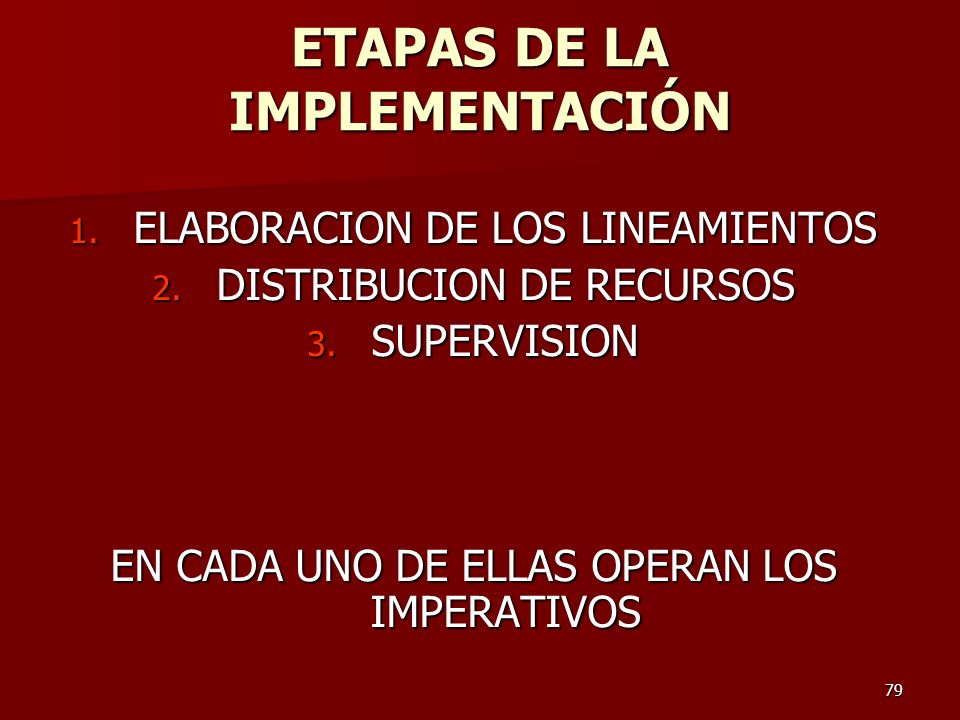 ETAPAS DE LA IMPLEMENTACIÓN

1. ELABORACION DE LOS LINEAMIENTOS
2. DISTRIBUCION DE RECURSOS
3. SUPERVISION

EN CADA UNO DE ELLAS OPERAN LOS IMPERATIVOS

79